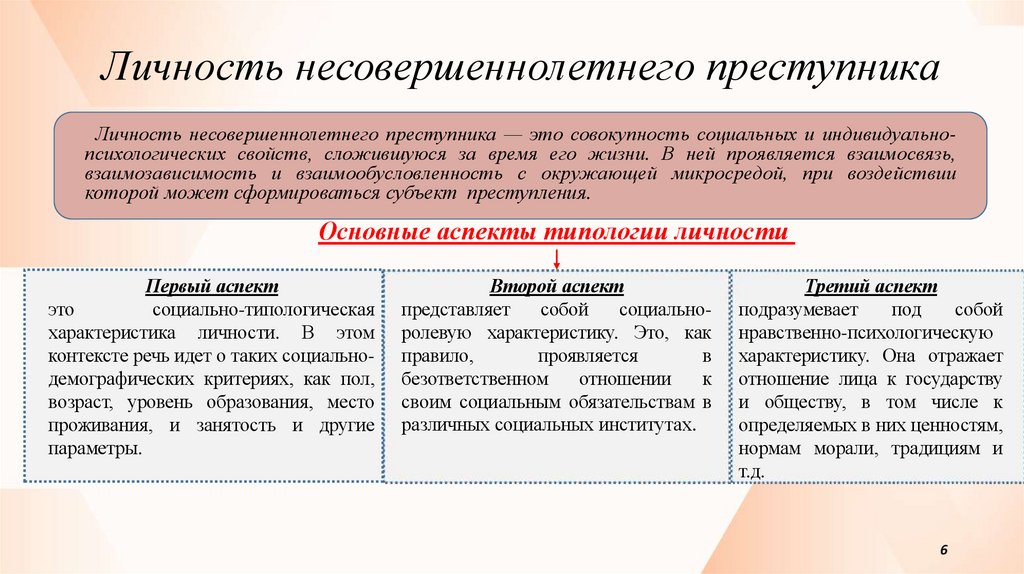 Личность несовершеннолетнего преступника

Личность несовершеннолетнего преступника — это совокупность социальных и индивидуально-психологических свойств, сложившуюся за время его жизни. В ней проявляется взаимосвязь, взаимозависимость и взаимообусловленность с окружающей микросредой, при воздействии которой может сформироваться субъект преступления.

Основные аспекты типологии личности

Первый аспект
это социально-типологическая характеристика личности. В этом контексте речь идет о таких социально-демографических критериях, как пол, возраст, уровень образования, место проживания, и занятость и другие параметры.

Второй аспект
представляет собой социально-ролевую характеристику. Это, как правило, проявляется в безответственном отношении к своим социальным обязательствам в различных социальных институтах.

Третий аспект
подразумевает под собой нравственно-психологическую характеристику. Она отражает отношение лица к государству и обществу, в том числе к определяемых в них ценностям, нормам морали, традициям и т.д.

6